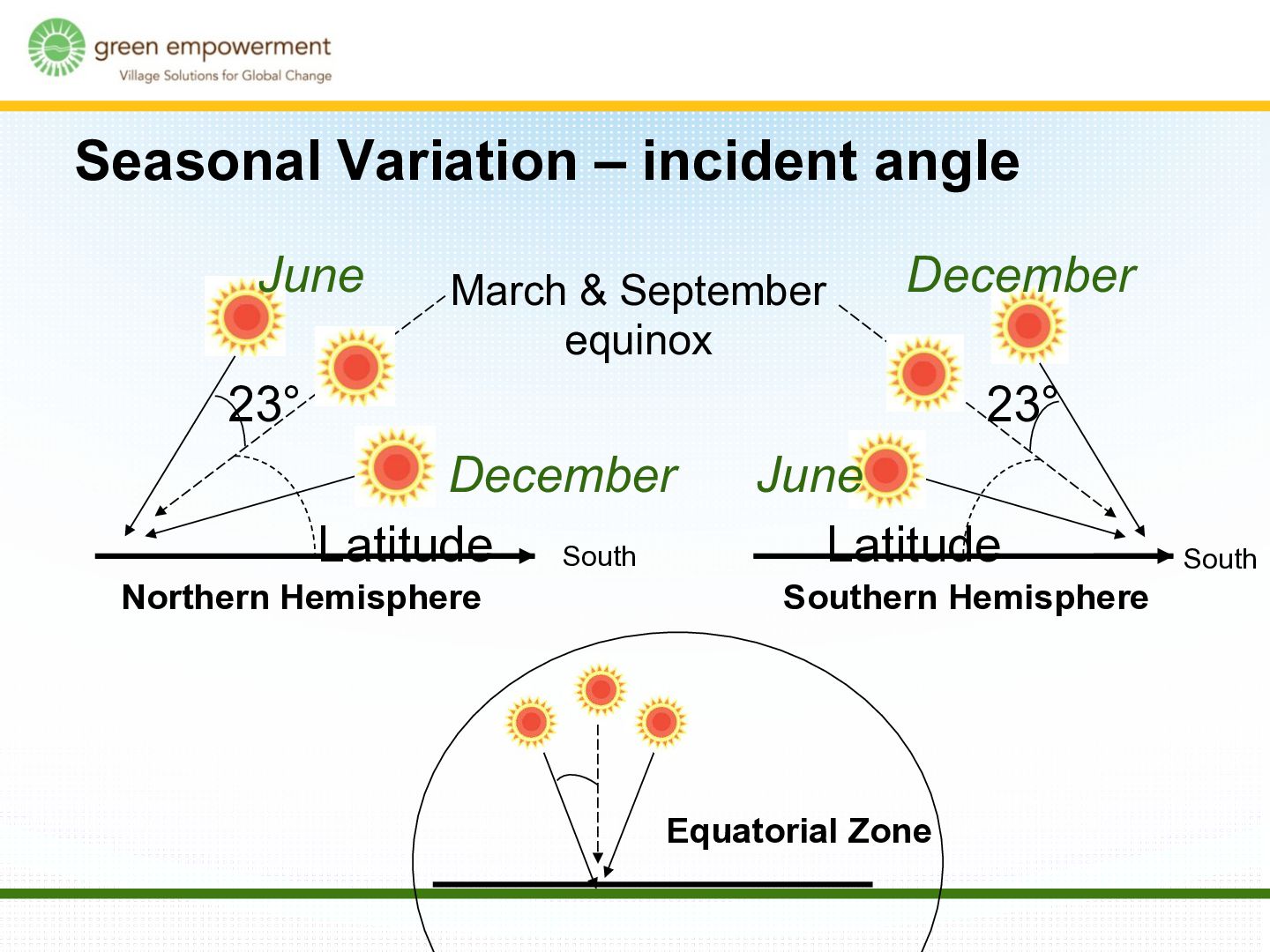 green empowerment
Village Solutions for Global Change

Seasonal Variation – incident angle

June

March & September equinox

December

23°

23°

December

June

Latitude

South

Latitude

South

Northern Hemisphere

Southern Hemisphere

Equatorial Zone